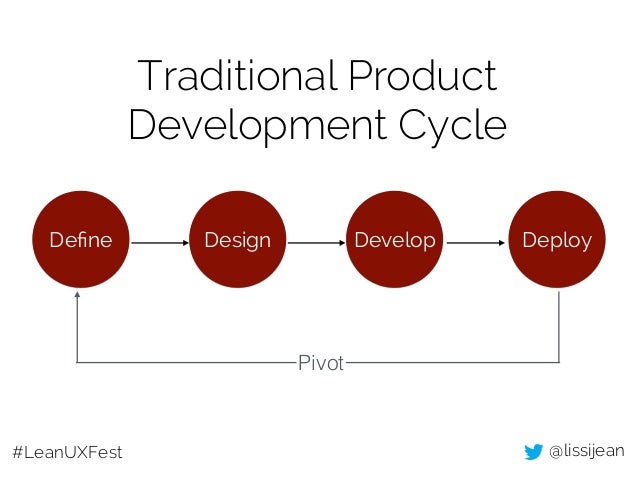 Traditional Product Development Cycle

Define

Design

Develop

Deploy

Pivot

#LeanUXFest

@lissijean